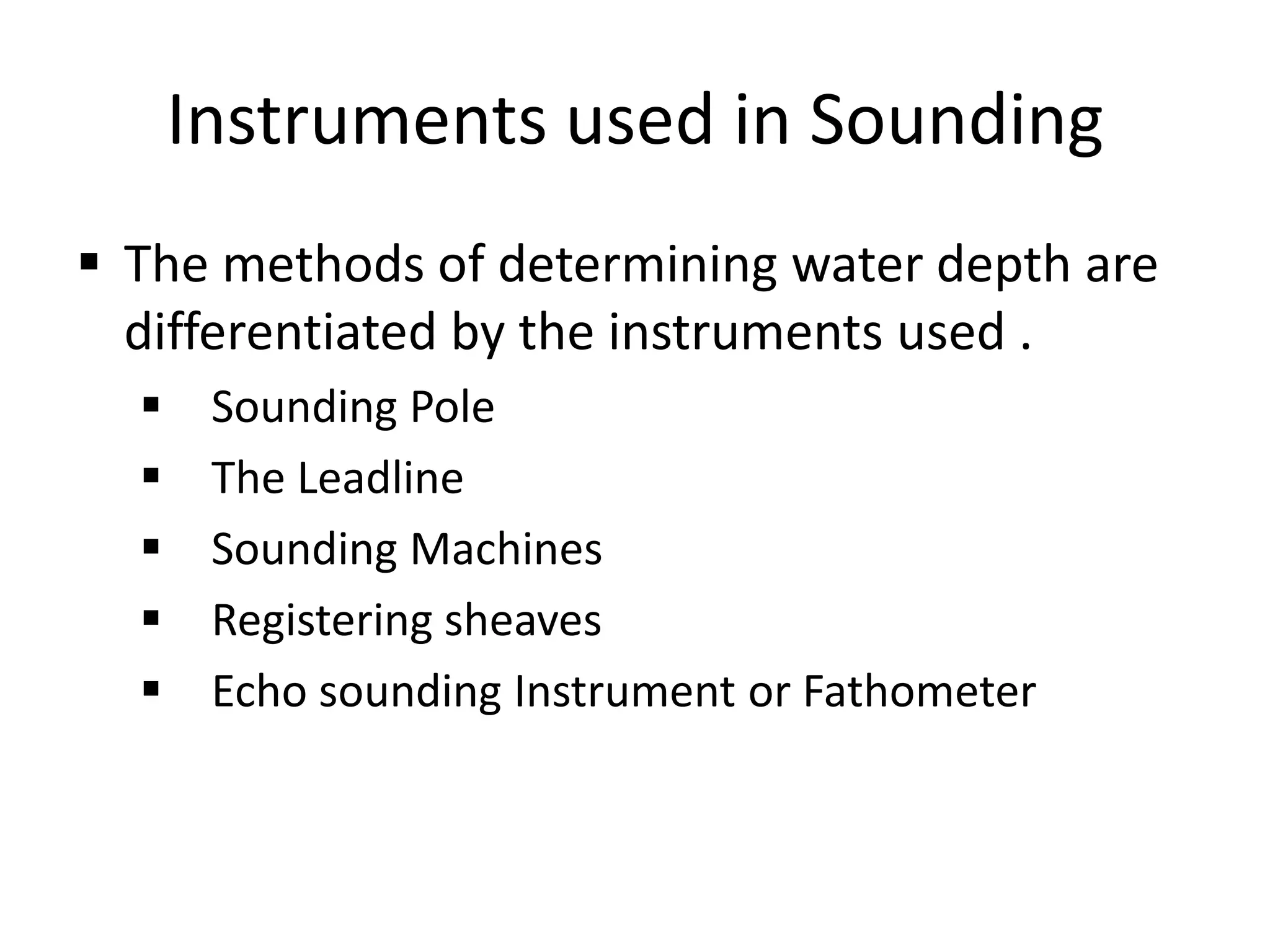 Instruments used in Sounding

▪ The methods of determining water depth are differentiated by the instruments used .

▪ Sounding Pole
▪ The Leadline
▪ Sounding Machines
▪ Registering sheaves
▪ Echo sounding Instrument or Fathometer